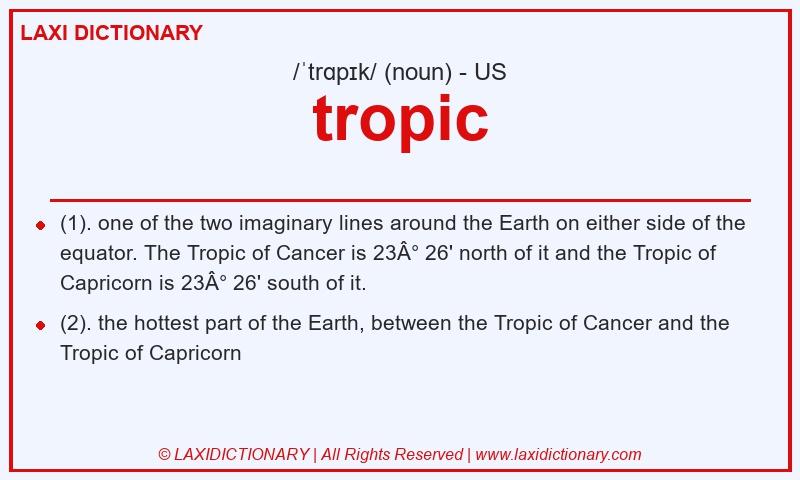 LAXI DICTIONARY

/ˈtrɑpɪk/ (noun) - US

tropic

(1). one of the two imaginary lines around the Earth on either side of the equator. The Tropic of Cancer is 23Â° 26' north of it and the Tropic of Capricorn is 23Â° 26' south of it.

(2). the hottest part of the Earth, between the Tropic of Cancer and the Tropic of Capricorn

© LAXIDICTIONARY | All Rights Reserved | www.laxidictionary.com